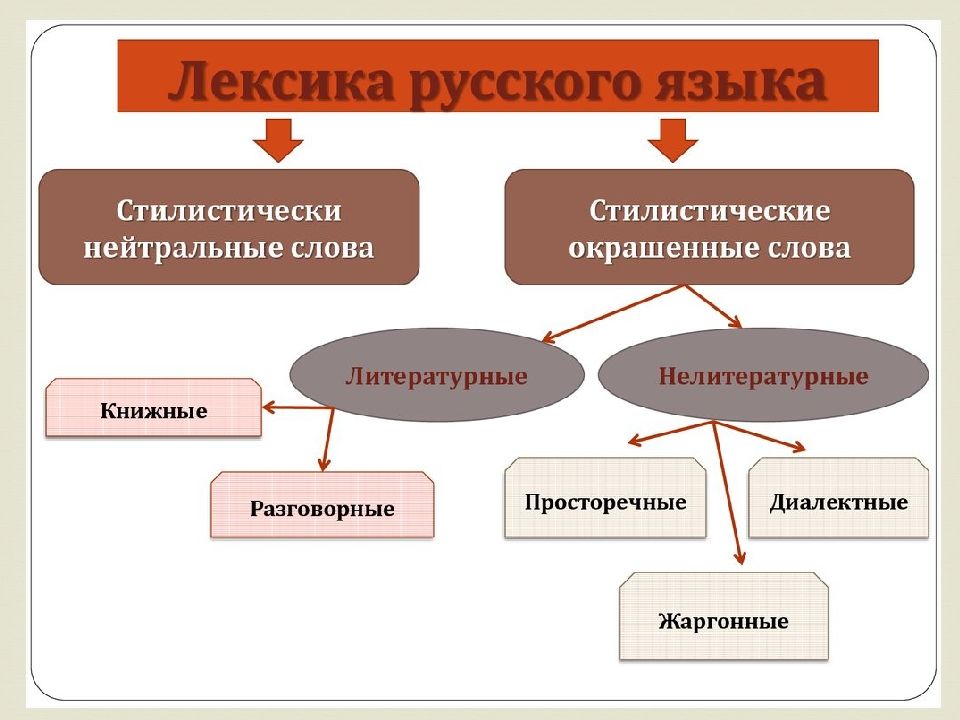 Лексика русского языка

Стилистически нейтральные слова

Стилистические окрашенные слова

Литературные

Нелитературные

Книжные

Разговорные

Просторечные

Диалектные

Жаргонные